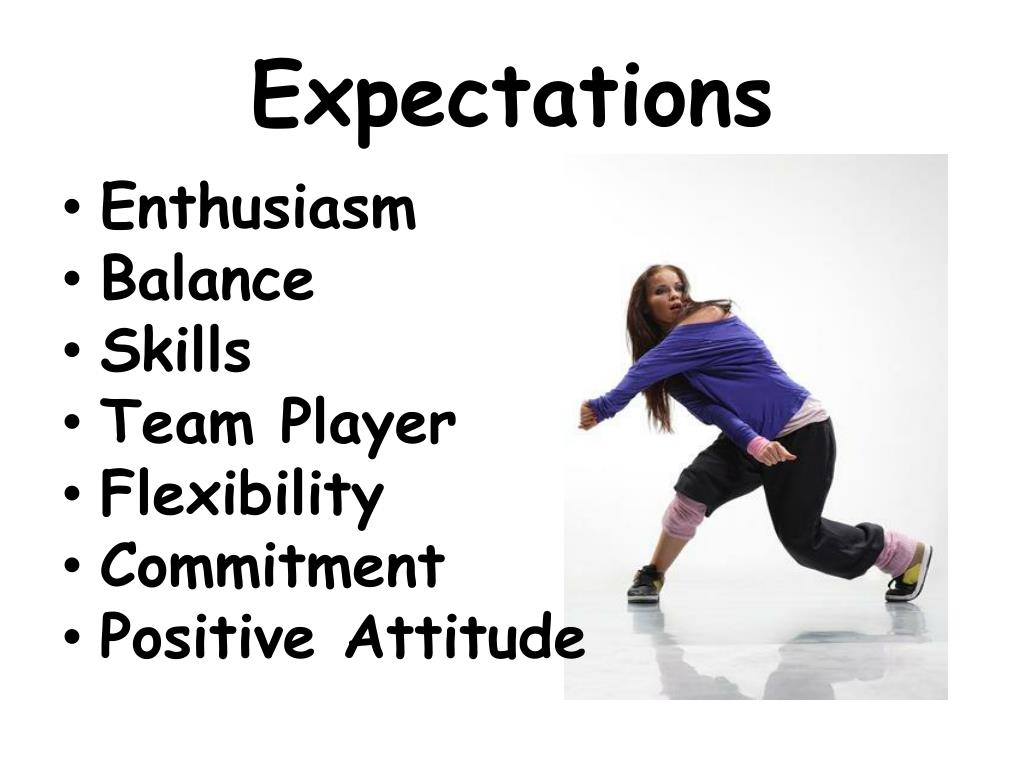 Expectations

• Enthusiasm
• Balance
• Skills
• Team Player
• Flexibility
• Commitment
• Positive Attitude